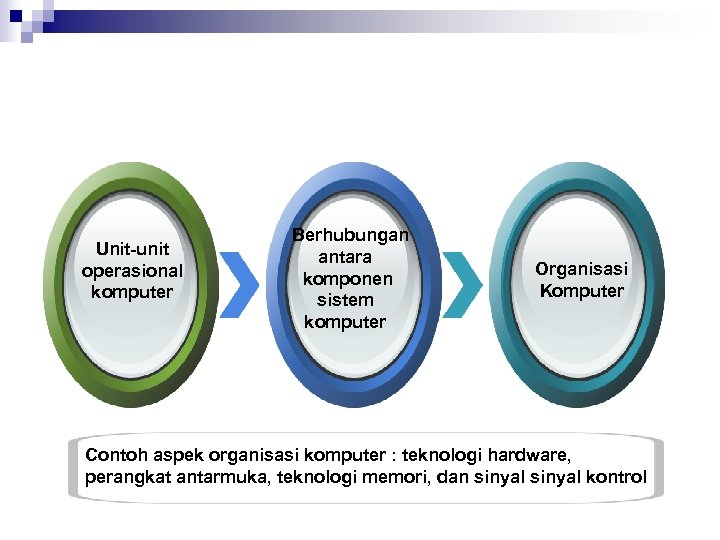 Unit-unit operasional komputer

Berhubungan antara komponen sistem komputer

Organisasi Komputer

Contoh aspek organisasi komputer : teknologi hardware, perangkat antarmuka, teknologi memori, dan sinyal sinyal kontrol